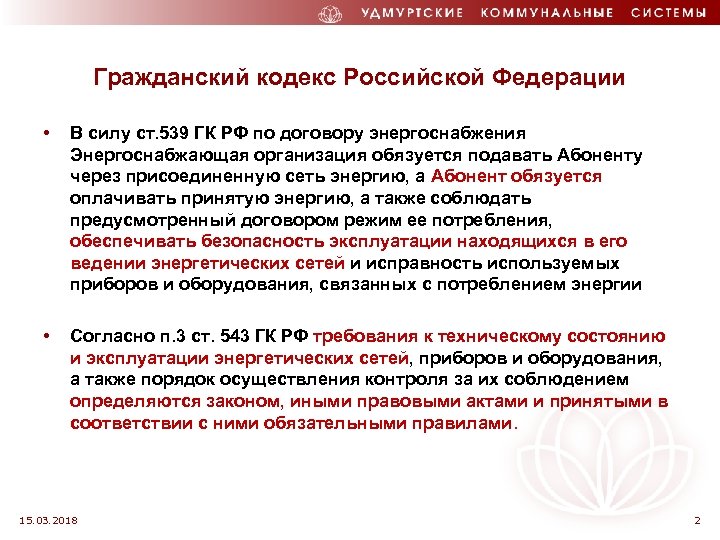 УДМУРТСКИЕ КОММУНАЛЬНЫЕ СИСТЕМЫ

Гражданский кодекс Российской Федерации

• В силу ст.539 ГК РФ по договору энергоснабжения Энергоснабжающая организация обязуется подавать Абоненту через присоединенную сеть энергию, а Абонент обязуется оплачивать принятую энергию, а также соблюдать предусмотренный договором режим ее потребления, обеспечивать безопасность эксплуатации находящихся в его ведении энергетических сетей и исправность используемых приборов и оборудования, связанных с потреблением энергии

• Согласно п.3 ст. 543 ГК РФ требования к техническому состоянию и эксплуатации энергетических сетей, приборов и оборудования, а также порядок осуществления контроля за их соблюдением определяются законом, иными правовыми актами и принятыми в соответствии с ними обязательными правилами.

15.03.2018

2